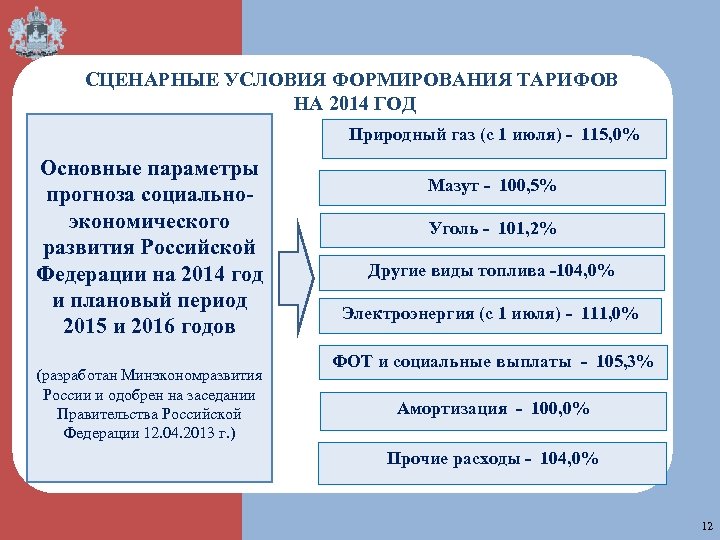 СЦЕНАРНЫЕ УСЛОВИЯ ФОРМИРОВАНИЯ ТАРИФОВ НА 2014 ГОД

Основные параметры прогноза социально-экономического развития Российской Федерации на 2014 год и плановый период 2015 и 2016 годов

(разработан Минэкономразвития России и одобрен на заседании Правительства Российской Федерации 12.04.2013 г.)

Природный газ (с 1 июля) - 115,0%

Мазут - 100,5%

Уголь - 101,2%

Другие виды топлива -104,0%

Электроэнергия (с 1 июля) - 111,0%

ФОТ и социальные выплаты - 105,3%

Амортизация - 100,0%

Прочие расходы - 104,0%

12